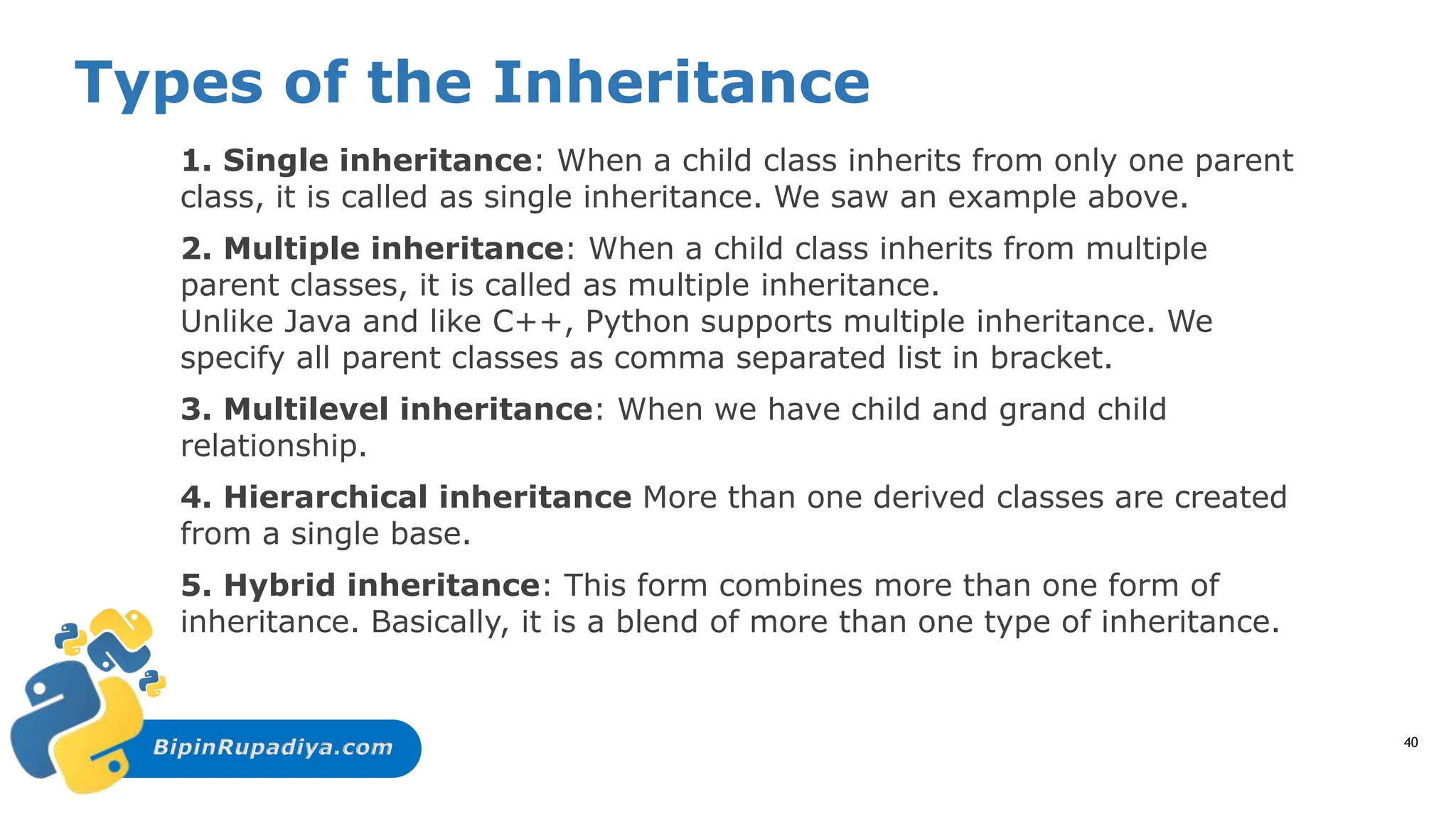 Types of the Inheritance

1. Single inheritance: When a child class inherits from only one parent class, it is called as single inheritance. We saw an example above.

2. Multiple inheritance: When a child class inherits from multiple parent classes, it is called as multiple inheritance.
Unlike Java and like C++, Python supports multiple inheritance. We specify all parent classes as comma separated list in bracket.

3. Multilevel inheritance: When we have child and grand child relationship.

4. Hierarchical inheritance More than one derived classes are created from a single base.

5. Hybrid inheritance: This form combines more than one form of inheritance. Basically, it is a blend of more than one type of inheritance.

BipinRupadiya.com

40